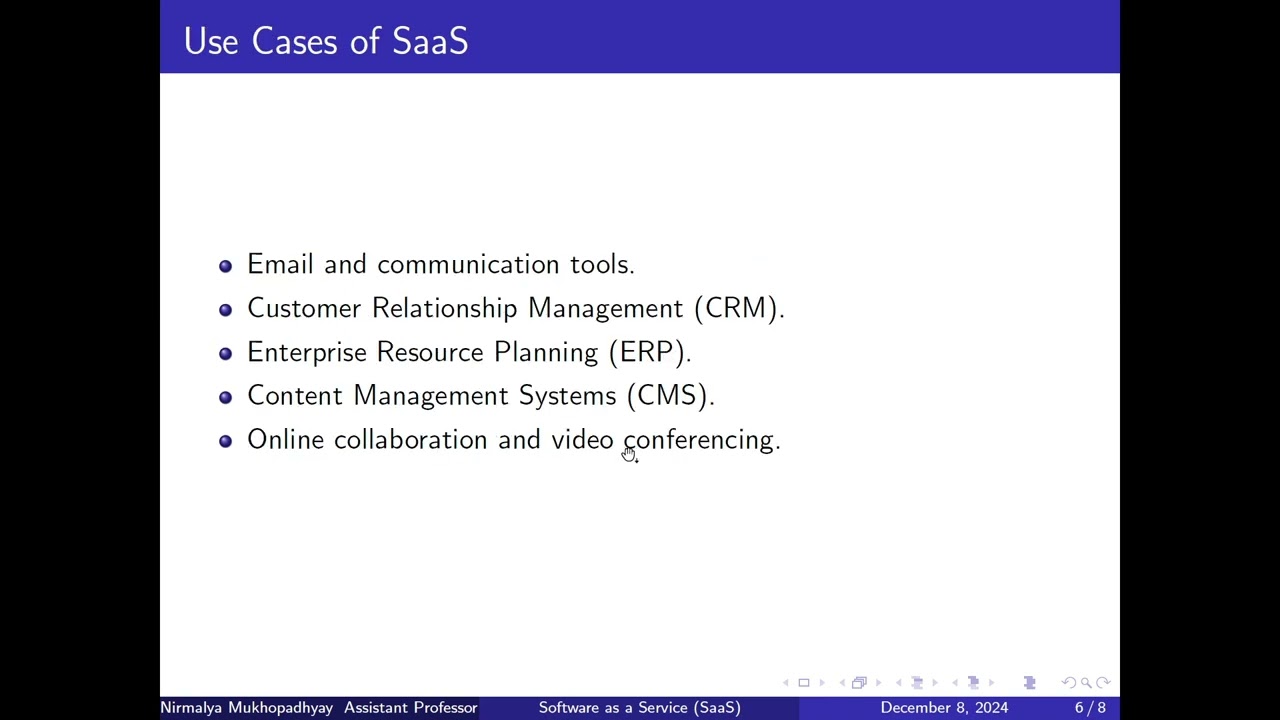 Use Cases of SaaS

- Email and communication tools.
- Customer Relationship Management (CRM).
- Enterprise Resource Planning (ERP).
- Content Management Systems (CMS).
- Online collaboration and video conferencing.

Nirmalya Mukhopadhyay Assistant Professor Software as a Service (SaaS) December 8, 2024 6 / 8